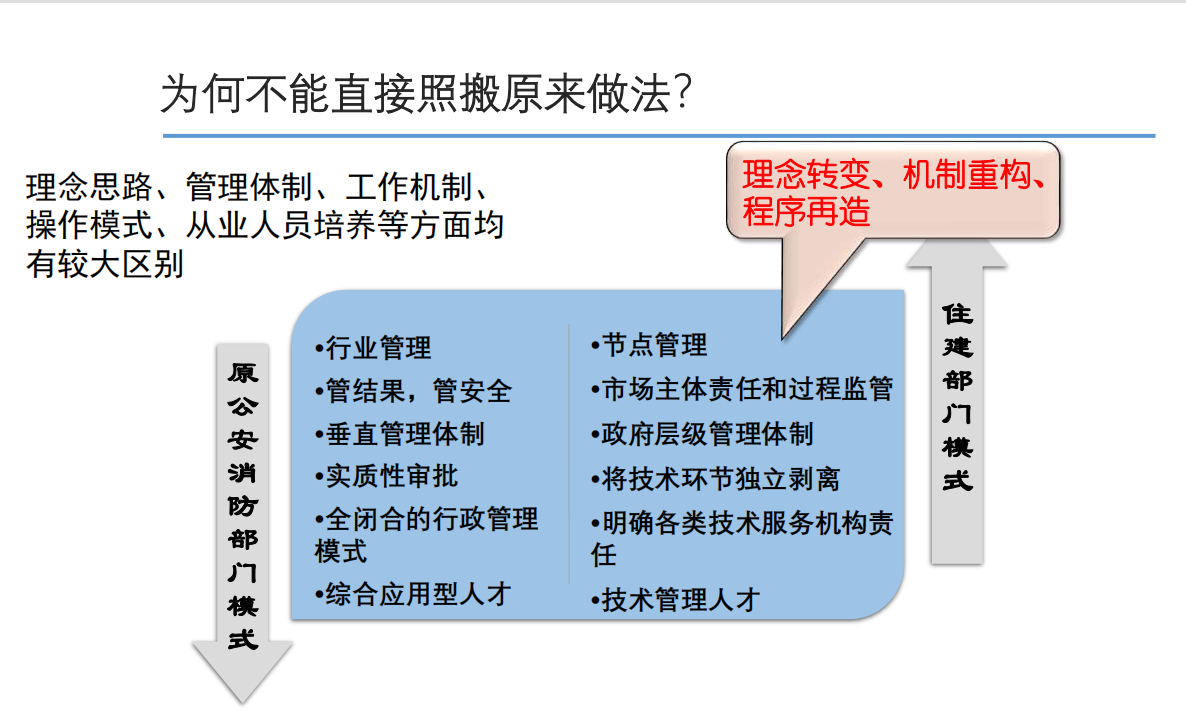 为何不能直接照搬原来做法?

理念思路、管理体制、工作机制、操作模式、从业人员培养等方面均有较大区别

理念转变、机制重构、程序再造

原公安消防部门模式

•行业管理
•管结果，管安全
•垂直管理体制
•实质性审批
•全闭合的行政管理模式
•综合应用型人才

•节点管理
•市场主体责任和过程监管
•政府层级管理体制
•将技术环节独立剥离
•明确各类技术服务机构责任
•技术管理人才

住建部门模式